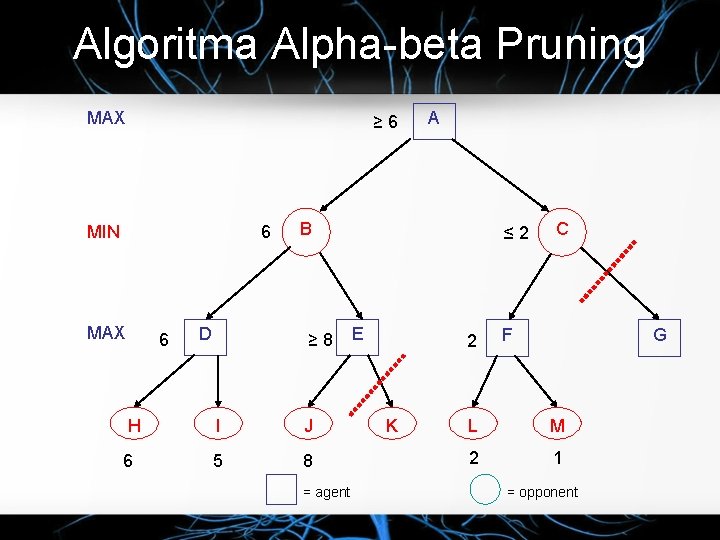 Algoritma Alpha-beta Pruning

MAX

$\geq 6$ A

MIN

6 B

$\leq 2$ C

MAX

6 D

$\geq 8$ E

2 F

G

H

I

J

K

L

M

6

5

8

2

1

= agent

= opponent